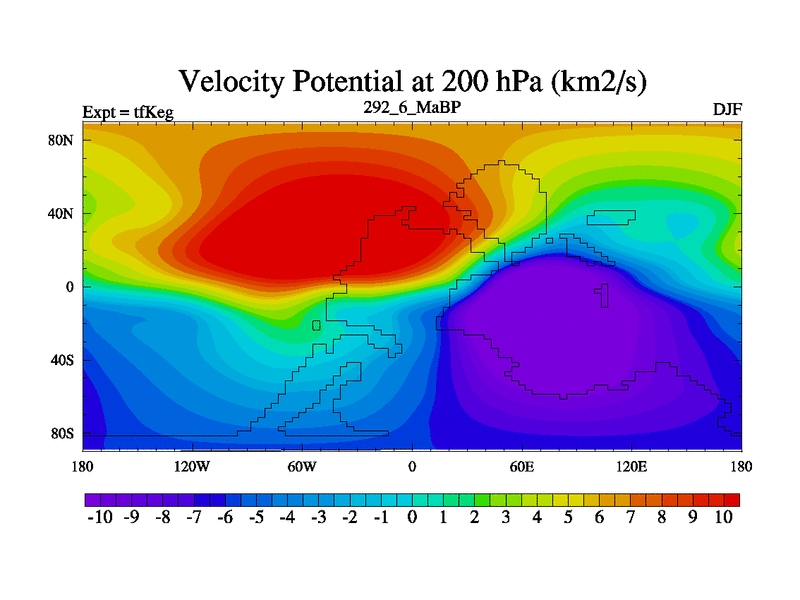 Velocity Potential at 200 hPa (km2/s)

Expt = tfKeg

292_6_MaBP

DJF

80N
40N
0
40S
80S

180 120W 60W 0 60E 120E 180

-10 -9 -8 -7 -6 -5 -4 -3 -2 -1 0 1 2 3 4 5 6 7 8 9 10